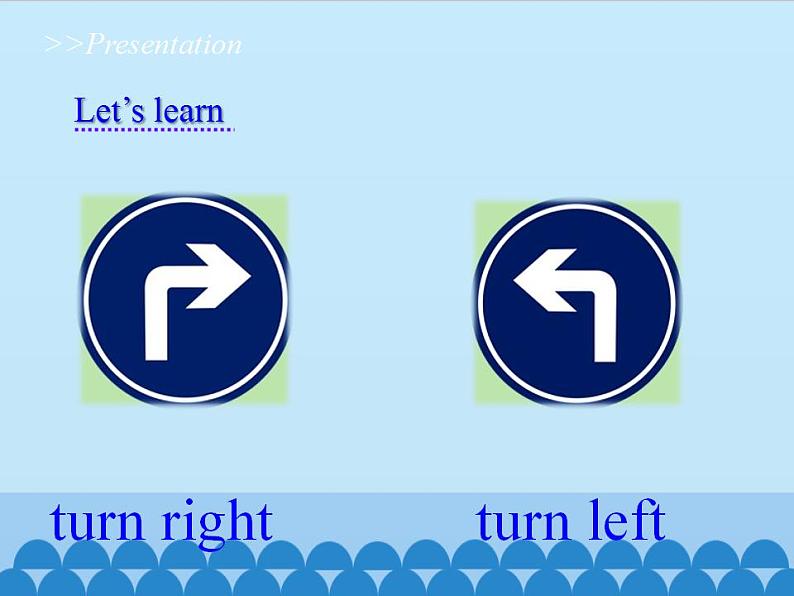 >>Presentation

Let’s learn

turn right

turn left